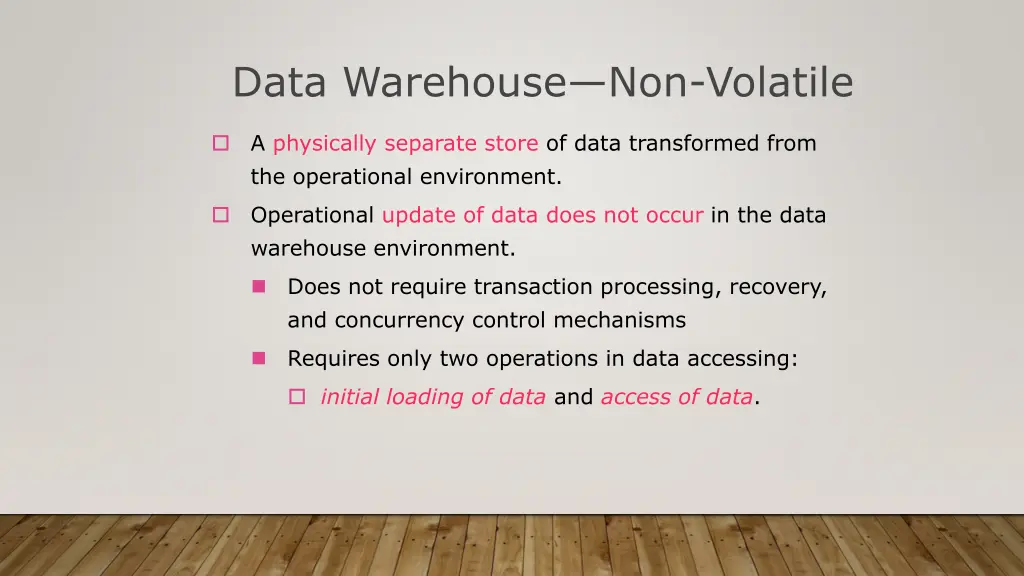 Data Warehouse—Non-Volatile

A physically separate store of data transformed from the operational environment.

Operational update of data does not occur in the data warehouse environment.

Does not require transaction processing, recovery, and concurrency control mechanisms

Requires only two operations in data accessing:

initial loading of data and access of data.